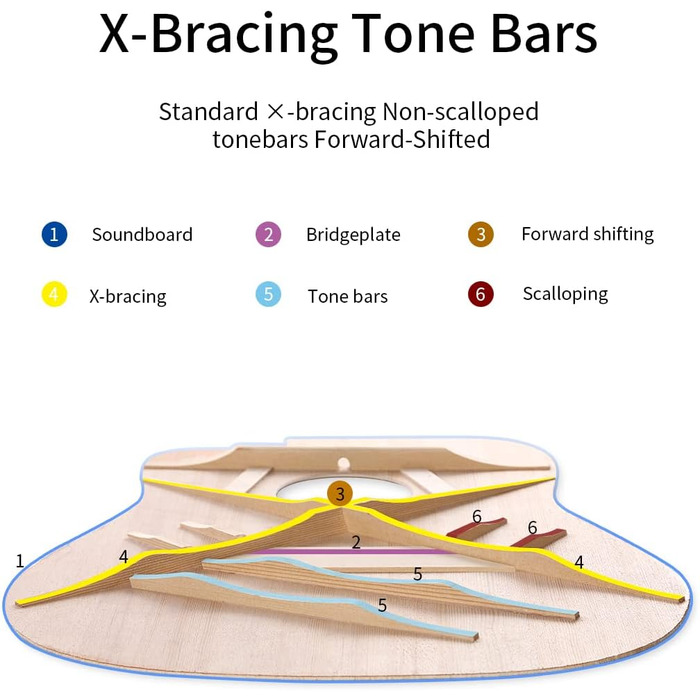 X-Bracing Tone Bars

Standard ×-bracing Non-scalloped tonebars Forward-Shifted

1 Soundboard
2 Bridgeplate
3 Forward shifting
4 X-bracing
5 Tone bars
6 Scalloping

3
6
6
2
1
4
4
5
5